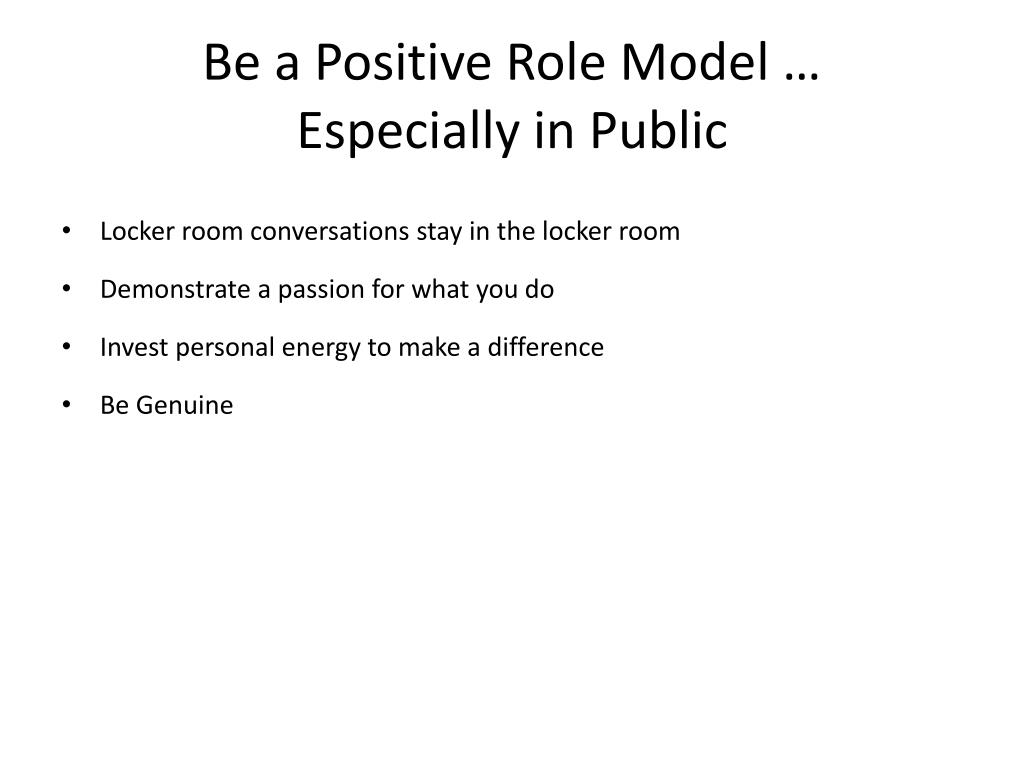 Be a Positive Role Model …
Especially in Public

• Locker room conversations stay in the locker room
• Demonstrate a passion for what you do
• Invest personal energy to make a difference
• Be Genuine